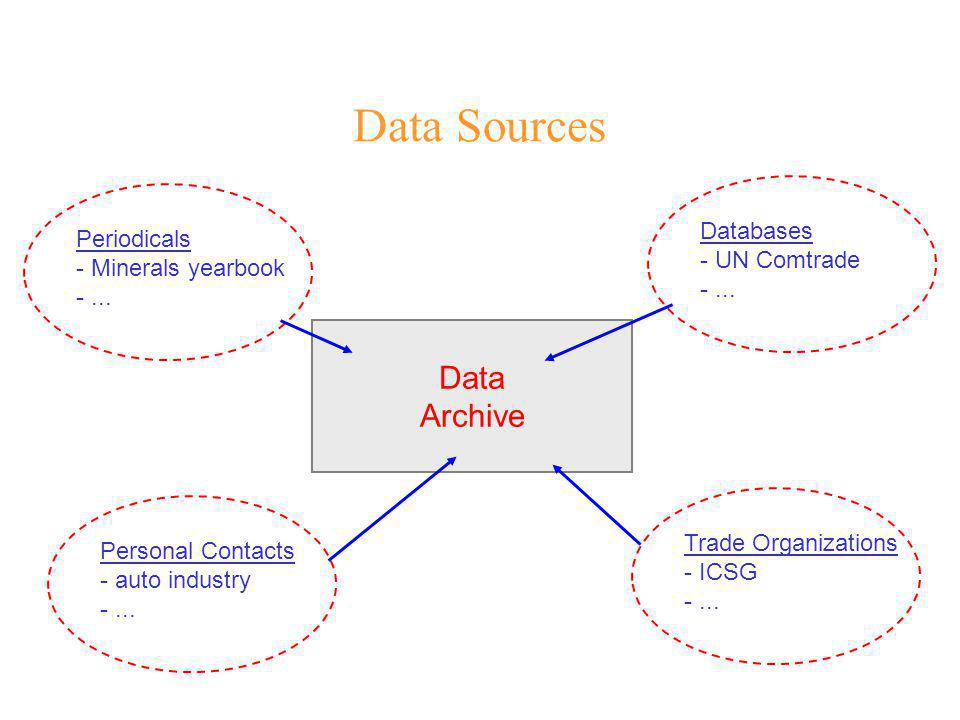 Data Sources

Periodicals
- Minerals yearbook
- ...

Databases
- UN Comtrade
- ...

Data
Archive

Personal Contacts
- auto industry
- ...

Trade Organizations
- ICSG
- ...